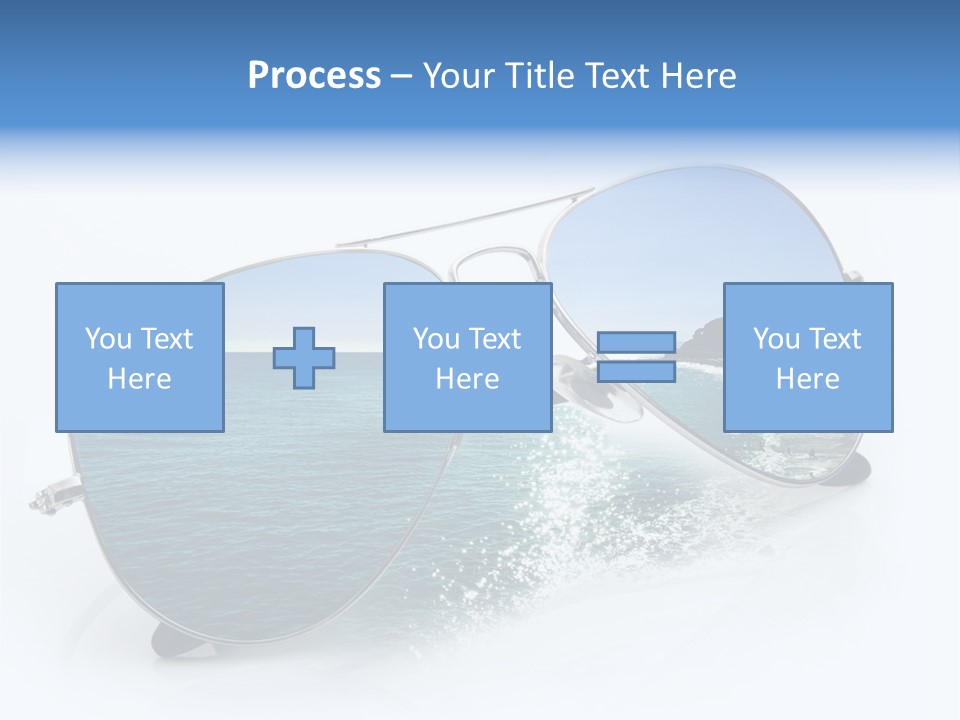 Process – Your Title Text Here

You Text Here

You Text Here

You Text Here